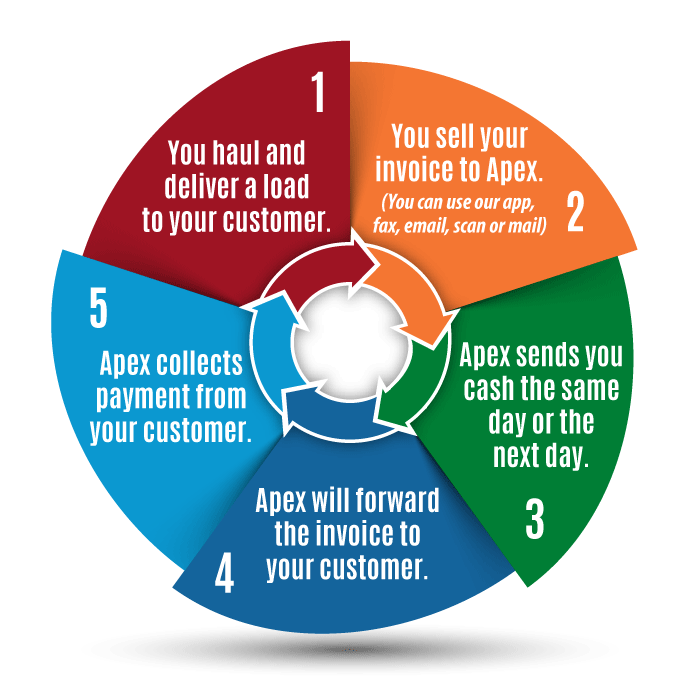 1

You haul and deliver a load to your customer.

You sell your invoice to Apex.

(You can use our app, fax, email, scan or mail)

2

Apex sends you cash the same day or the next day.

3

Apex will forward the invoice to your customer.

4

5

Apex collects payment from your customer.